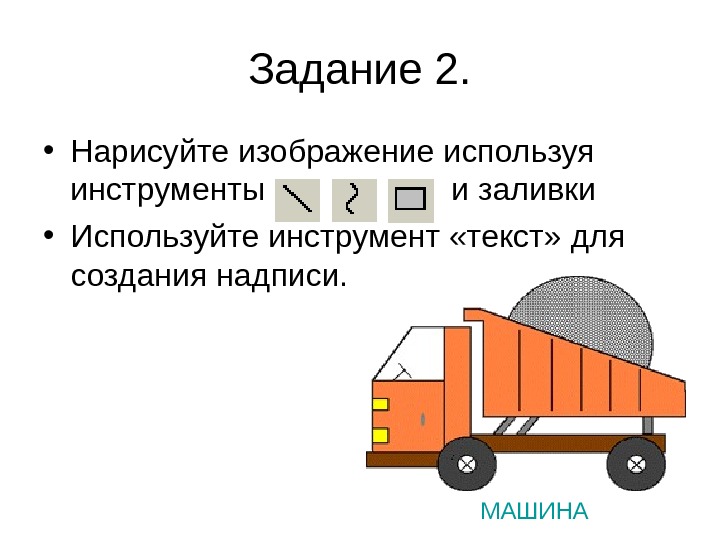 Задание 2.

• Нарисуйте изображение используя инструменты и заливки
• Используйте инструмент «текст» для создания надписи.

МАШИНА